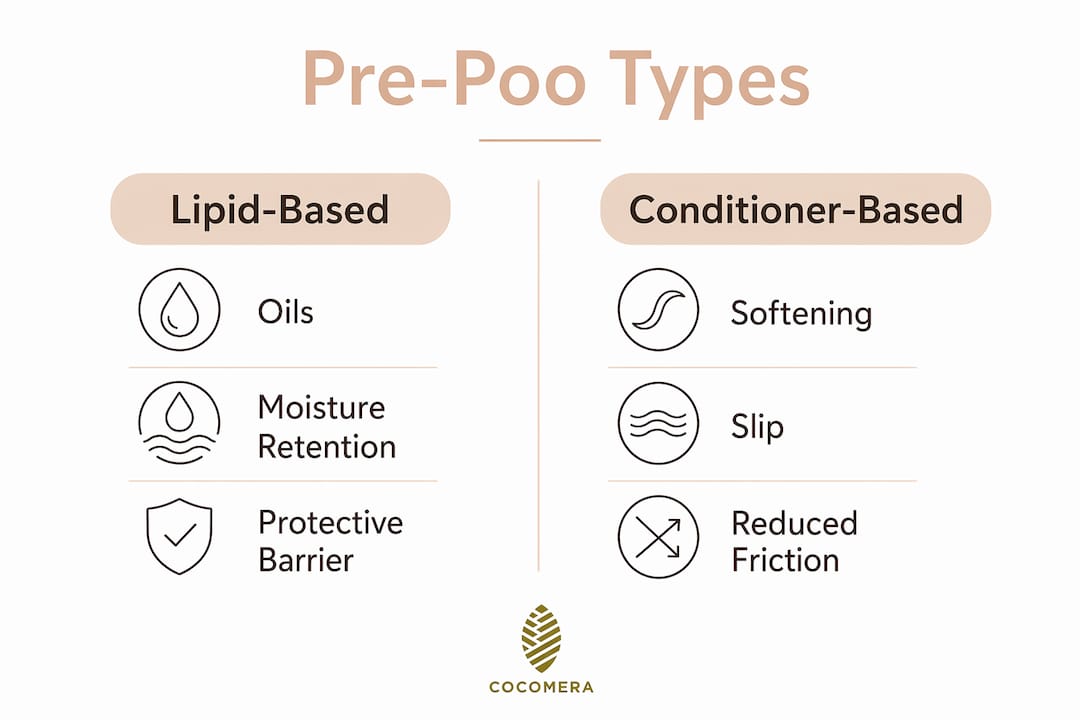 Pre-Poo Types

Lipid-Based

Oils

Moisture Retention

Protective Barrier

Conditioner-Based

Softening

Slip

Reduced Friction

COCOMERA